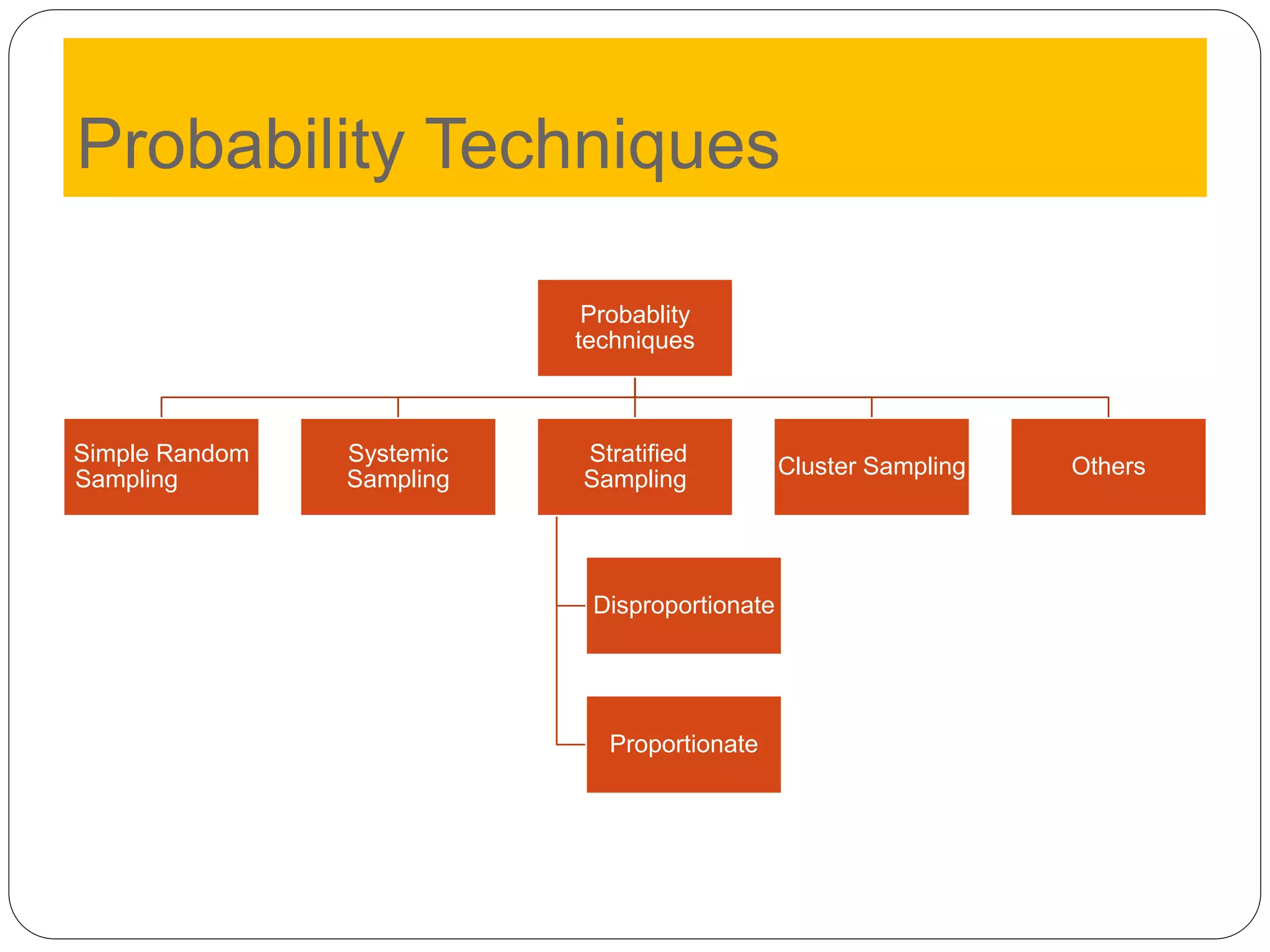 Probability Techniques

Probablity techniques

Simple Random Sampling

Systemic Sampling

Stratified Sampling

Cluster Sampling

Others

Disproportionate

Proportionate